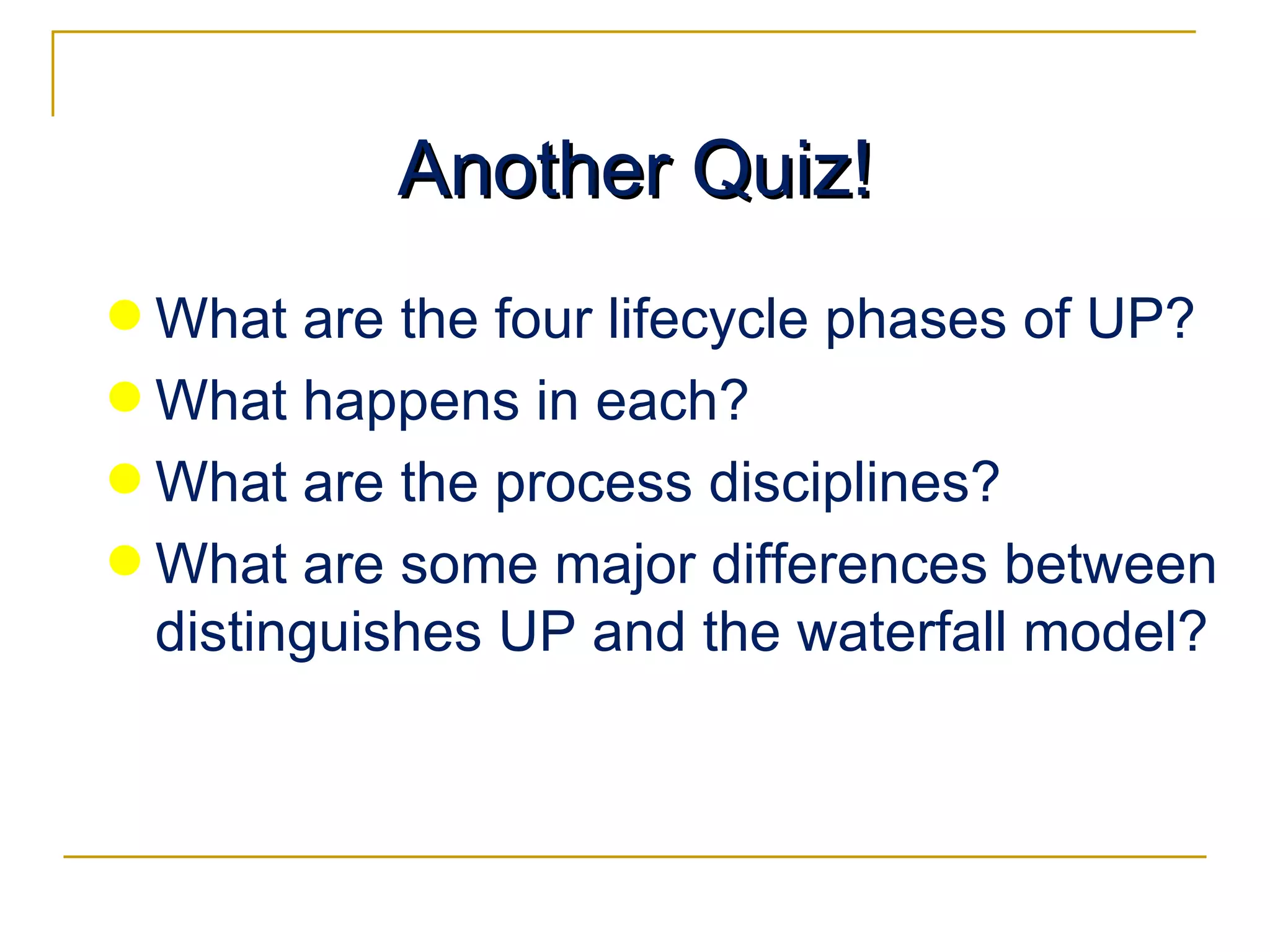 Another Quiz!

- What are the four lifecycle phases of UP?
- What happens in each?
- What are the process disciplines?
- What are some major differences between distinguishes UP and the waterfall model?